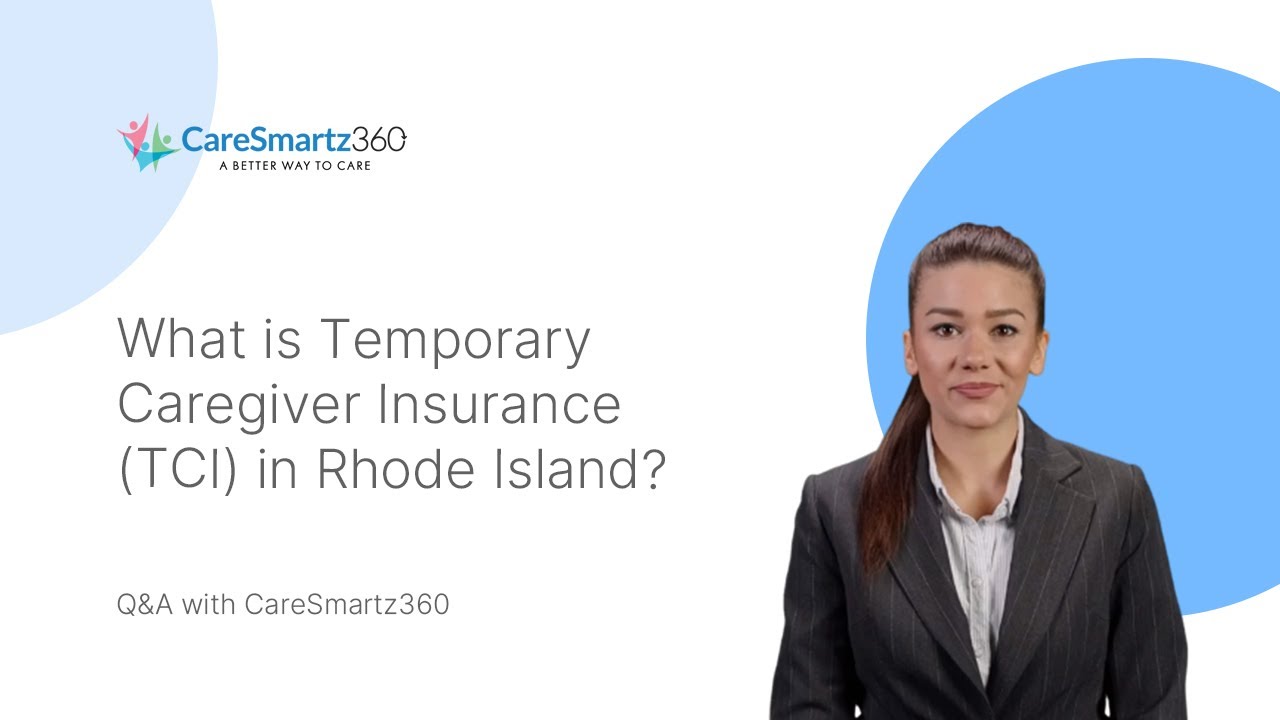 CareSmartz360
A BETTER WAY TO CARE

What is Temporary Caregiver Insurance (TCI) in Rhode Island?

Q&A with CareSmartz360